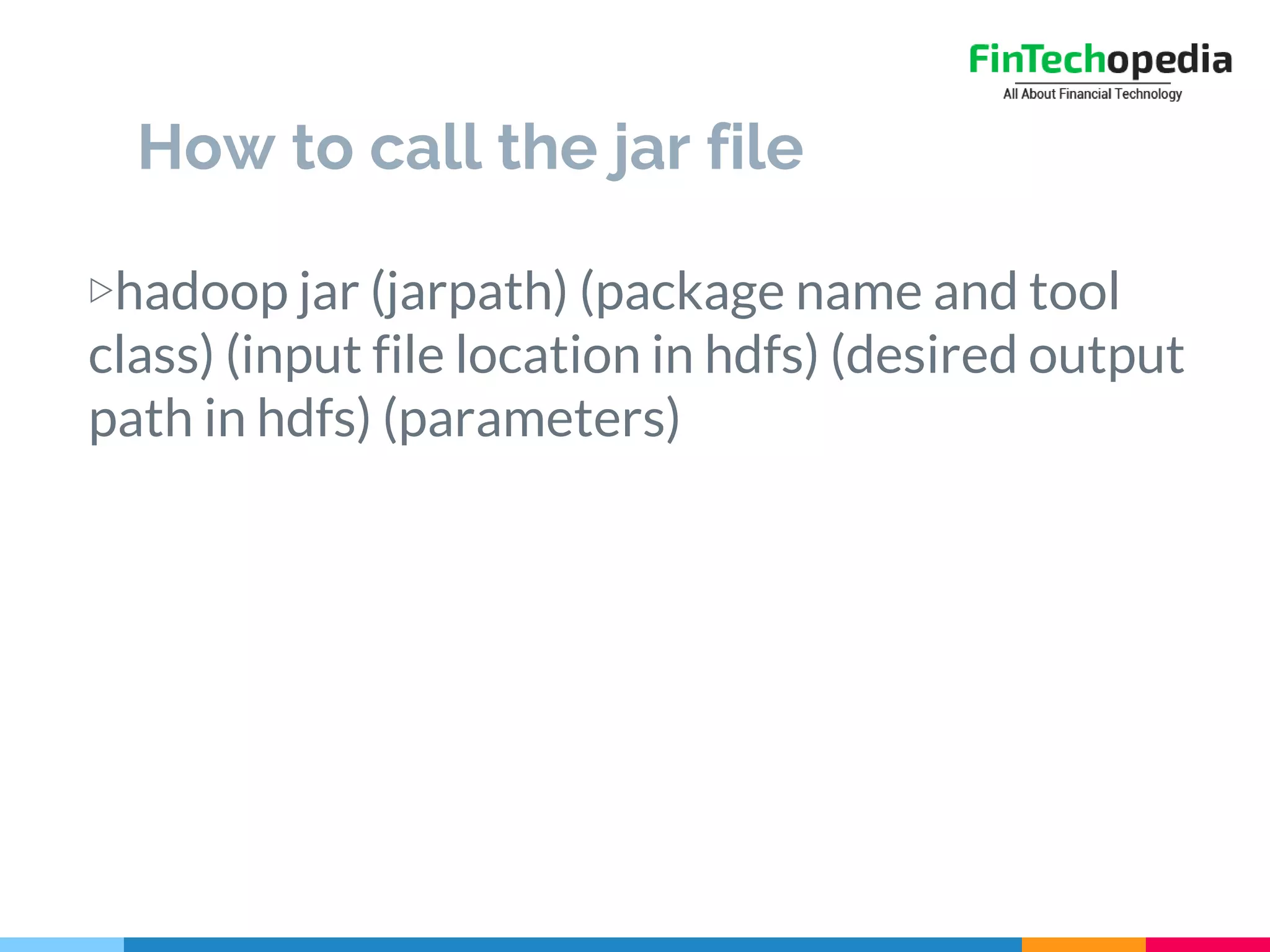 FinTechopedia
All About Financial Technology

How to call the jar file

▷hadoop jar (jarpath) (package name and tool class) (input file location in hdfs) (desired output path in hdfs) (parameters)